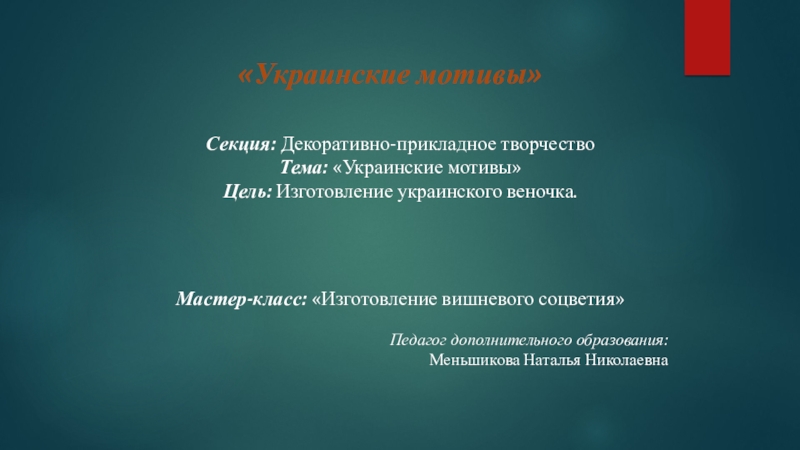 «Украинские мотивы»

Секция: Декоративно-прикладное творчество
Тема: «Украинские мотивы»
Цель: Изготовление украинского веночка.

Мастер-класс: «Изготовление вишневого соцветия»

Педагог дополнительного образования:
Меньшикова Наталья Николаевна